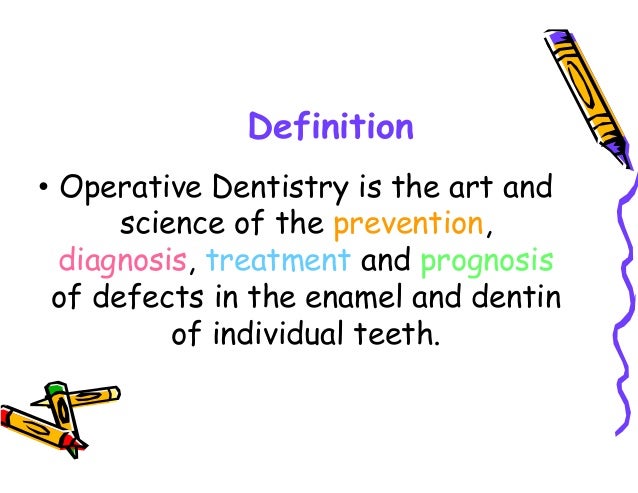 Definition

• Operative Dentistry is the art and science of the prevention, diagnosis, treatment and prognosis of defects in the enamel and dentin of individual teeth.